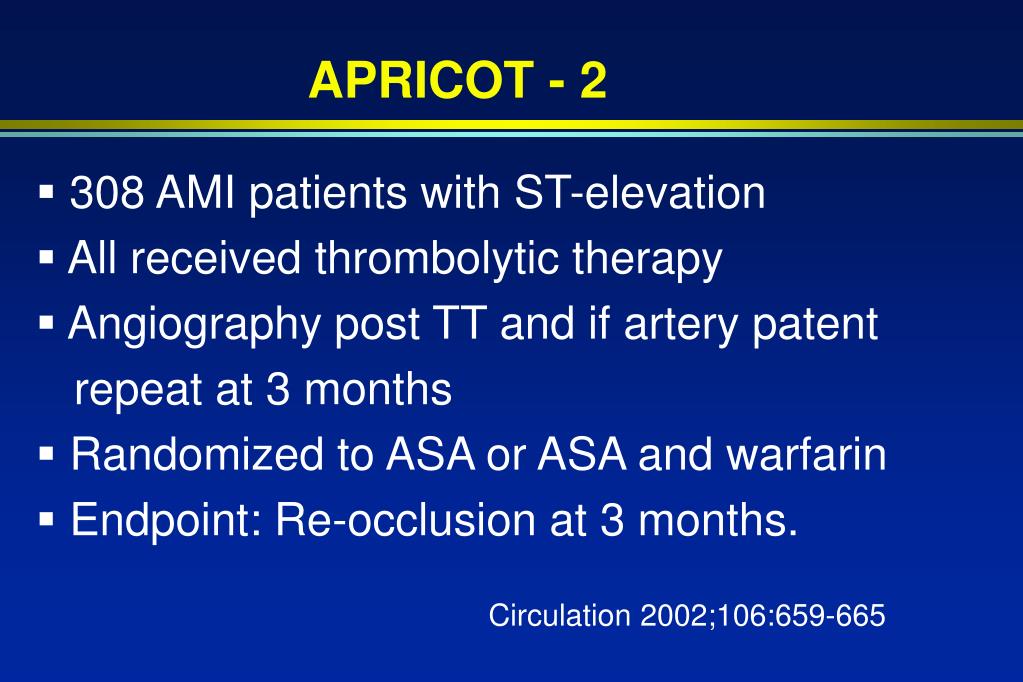 APRICOT - 2

▪ 308 AMI patients with ST-elevation
▪ All received thrombolytic therapy
▪ Angiography post TT and if artery patent repeat at 3 months
▪ Randomized to ASA or ASA and warfarin
▪ Endpoint: Re-occlusion at 3 months.

Circulation 2002;106:659-665